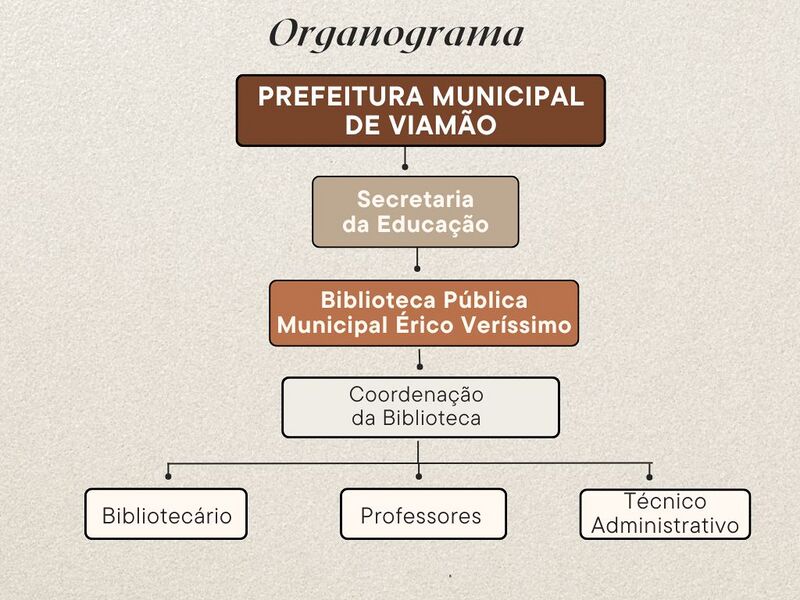 Organograma

PREFEITURA MUNICIPAL DE VIAMÃO

Secretaria da Educação

Biblioteca Pública Municipal Érico Veríssimo

Coordenação da Biblioteca

Bibliotecário

Professores

Técnico Administrativo